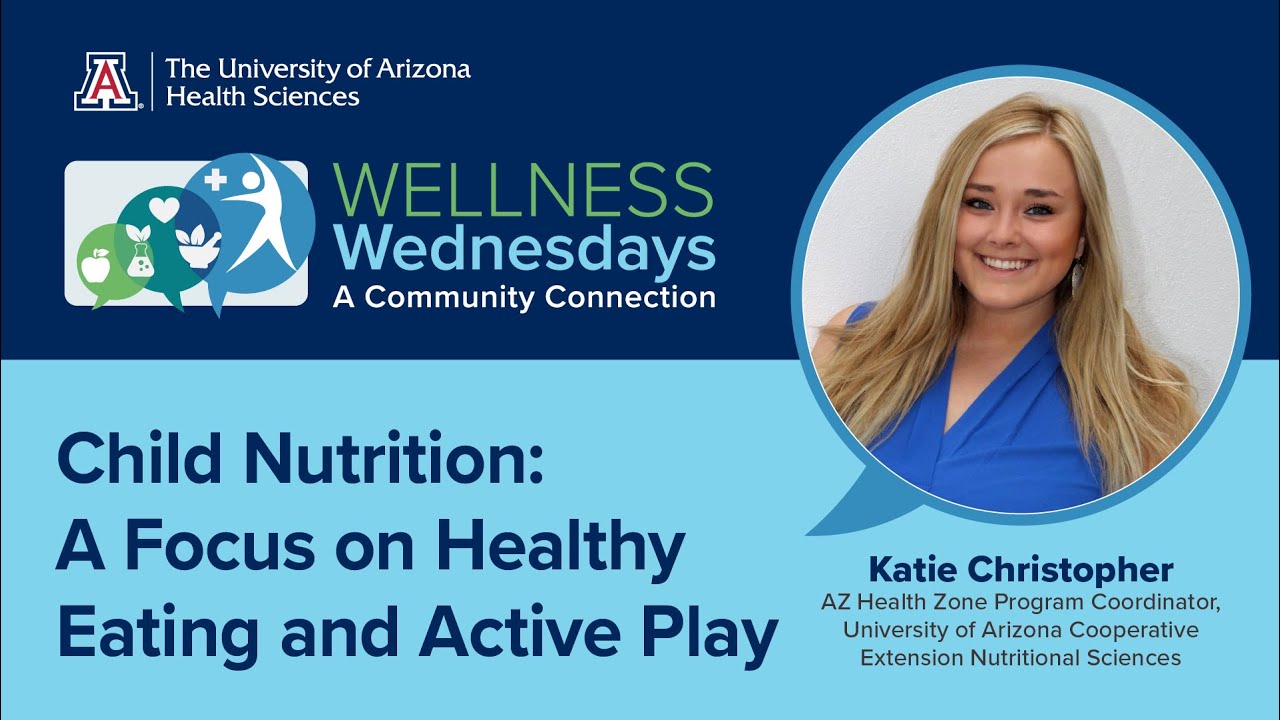 The University of Arizona
Health Sciences

WELLNESS
Wednesdays
A Community Connection

Child Nutrition: A Focus on Healthy Eating and Active Play

Katie Christopher
AZ Health Zone Program Coordinator, University of Arizona Cooperative Extension Nutritional Sciences